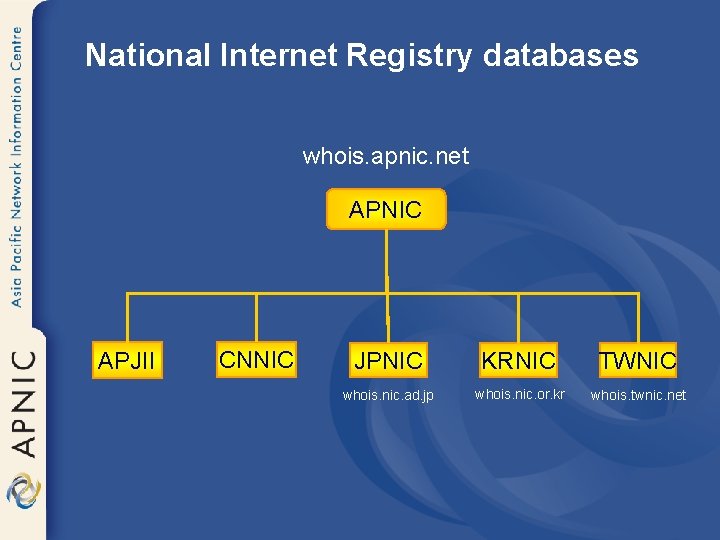 Asia Pacific Network Information Centre

APNIC

National Internet Registry databases

whois.apnic.net

APNIC

APJII

CNNIC

JPNIC
whois.nic.ad.jp

KRNIC
whois.nic.or.kr

TWNIC
whois.twnic.net